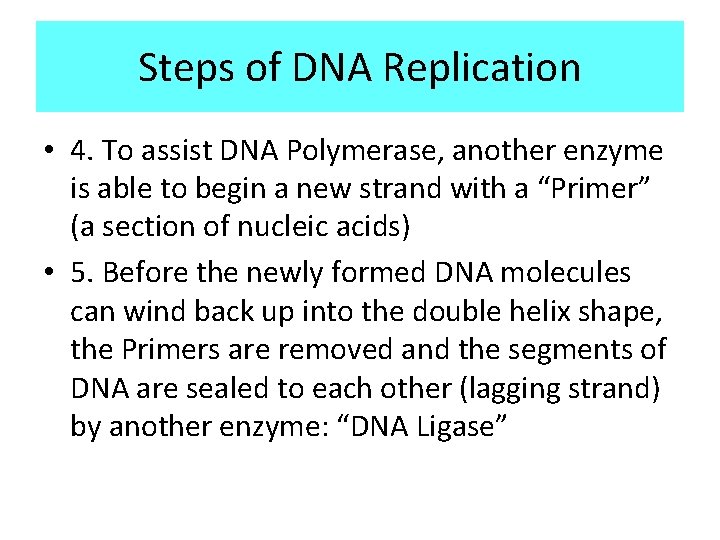 Steps of DNA Replication

• 4. To assist DNA Polymerase, another enzyme is able to begin a new strand with a “Primer” (a section of nucleic acids)

• 5. Before the newly formed DNA molecules can wind back up into the double helix shape, the Primers are removed and the segments of DNA are sealed to each other (lagging strand) by another enzyme: “DNA Ligase”